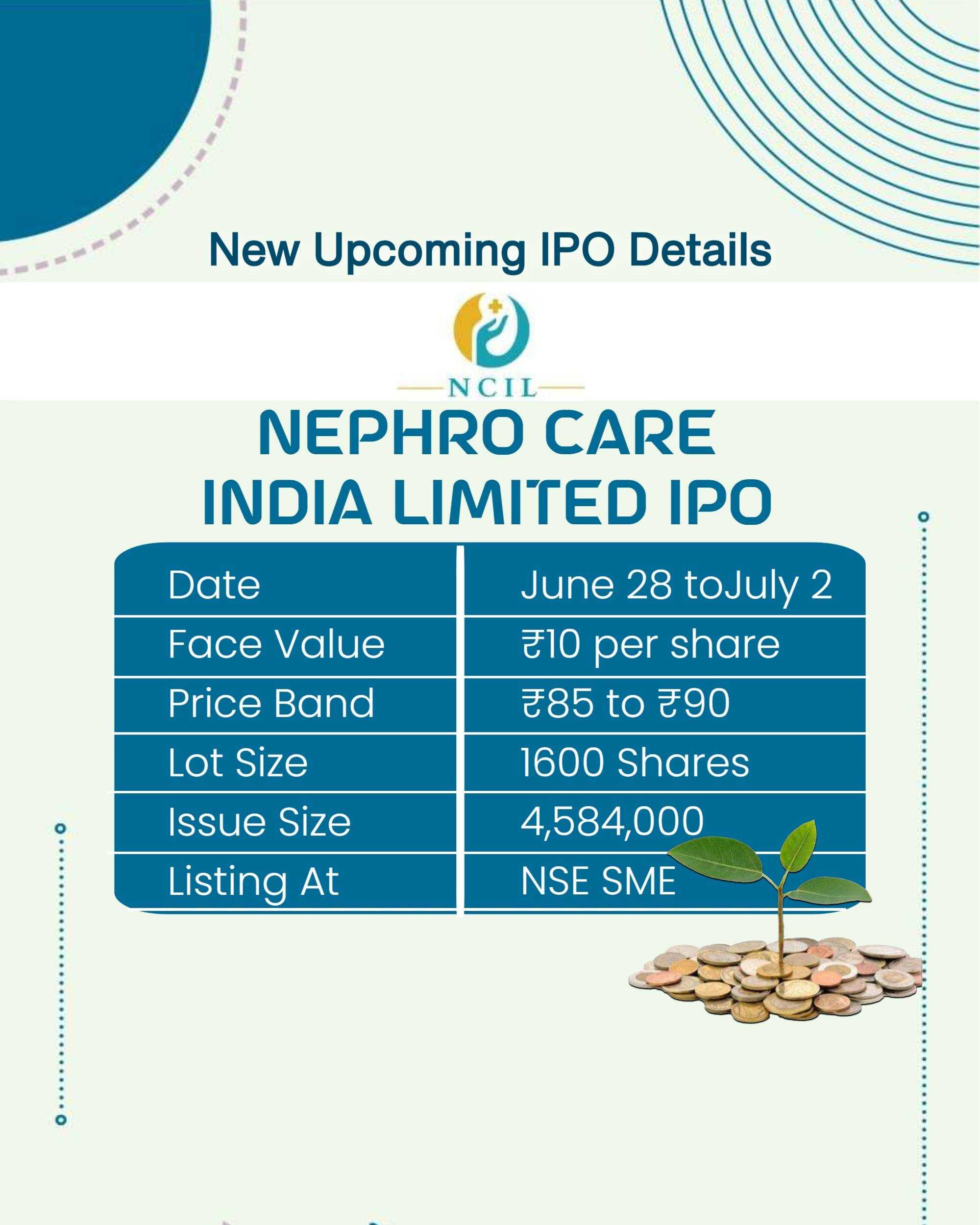 New Upcoming IPO Details

NCIL

NEPHRO CARE INDIA LIMITED IPO

| Date | June 28 toJuly 2 |
|---|---|
| Face Value | ₹10 per share |
| Price Band | ₹85 to ₹90 |
| Lot Size | 1600 Shares |
| Issue Size | 4,584,000 |
| Listing At | NSE SME |